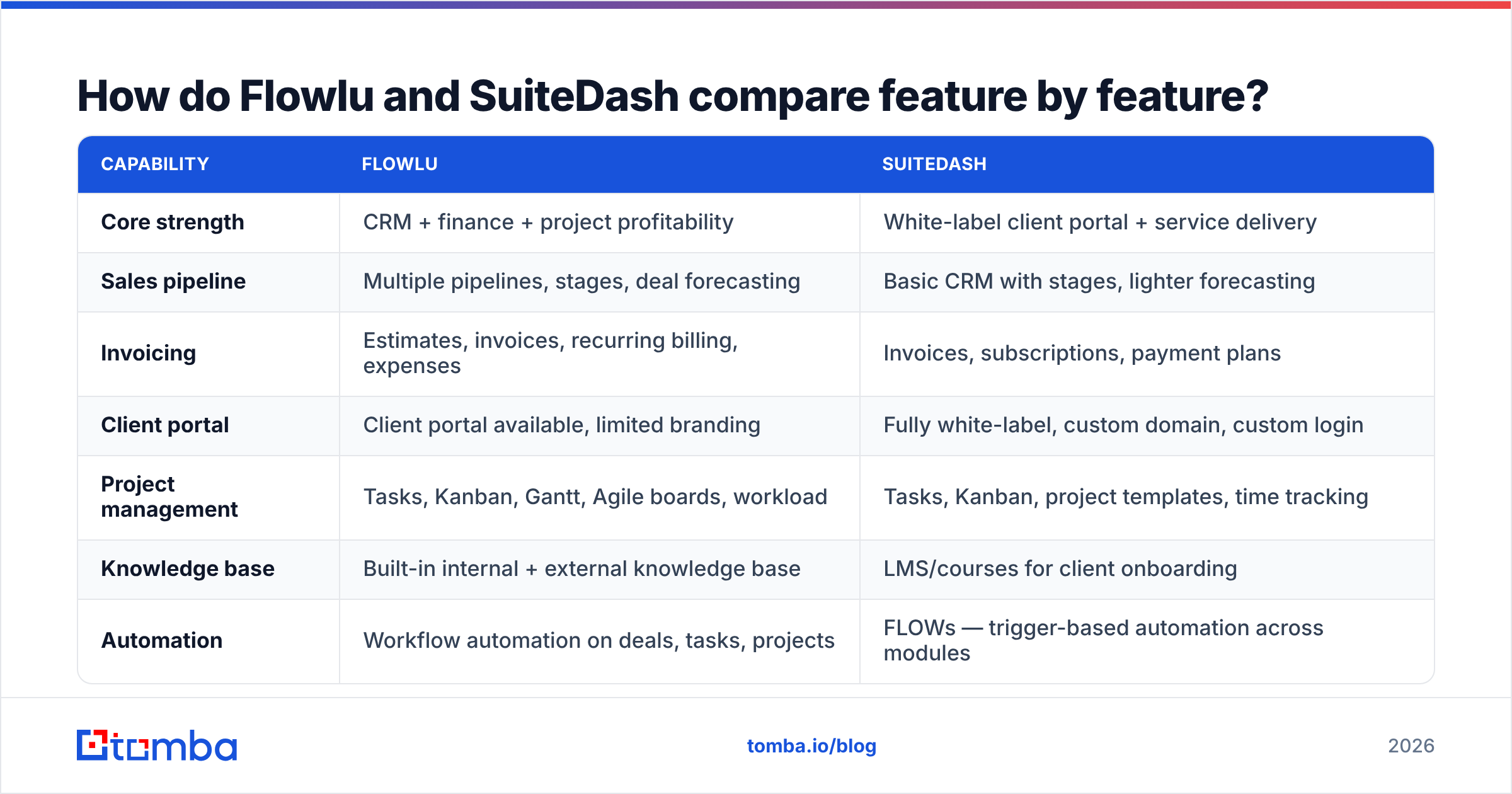 How do Flowlu and SuiteDash compare feature by feature?

| CAPABILITY | FLOWLU | SUITEDASH |
|---|---|---|
| Core strength | CRM + finance + project profitability | White-label client portal + service delivery |
| Sales pipeline | Multiple pipelines, stages, deal forecasting | Basic CRM with stages, lighter forecasting |
| Invoicing | Estimates, invoices, recurring billing, expenses | Invoices, subscriptions, payment plans |
| Client portal | Client portal available, limited branding | Fully white-label, custom domain, custom login |
| Project management | Tasks, Kanban, Gantt, Agile boards, workload | Tasks, Kanban, project templates, time tracking |
| Knowledge base | Built-in internal + external knowledge base | LMS/courses for client onboarding |
| Automation | Workflow automation on deals, tasks, projects | FLOWs — trigger-based automation across modules |

tomba

tomba.io/blog

2026